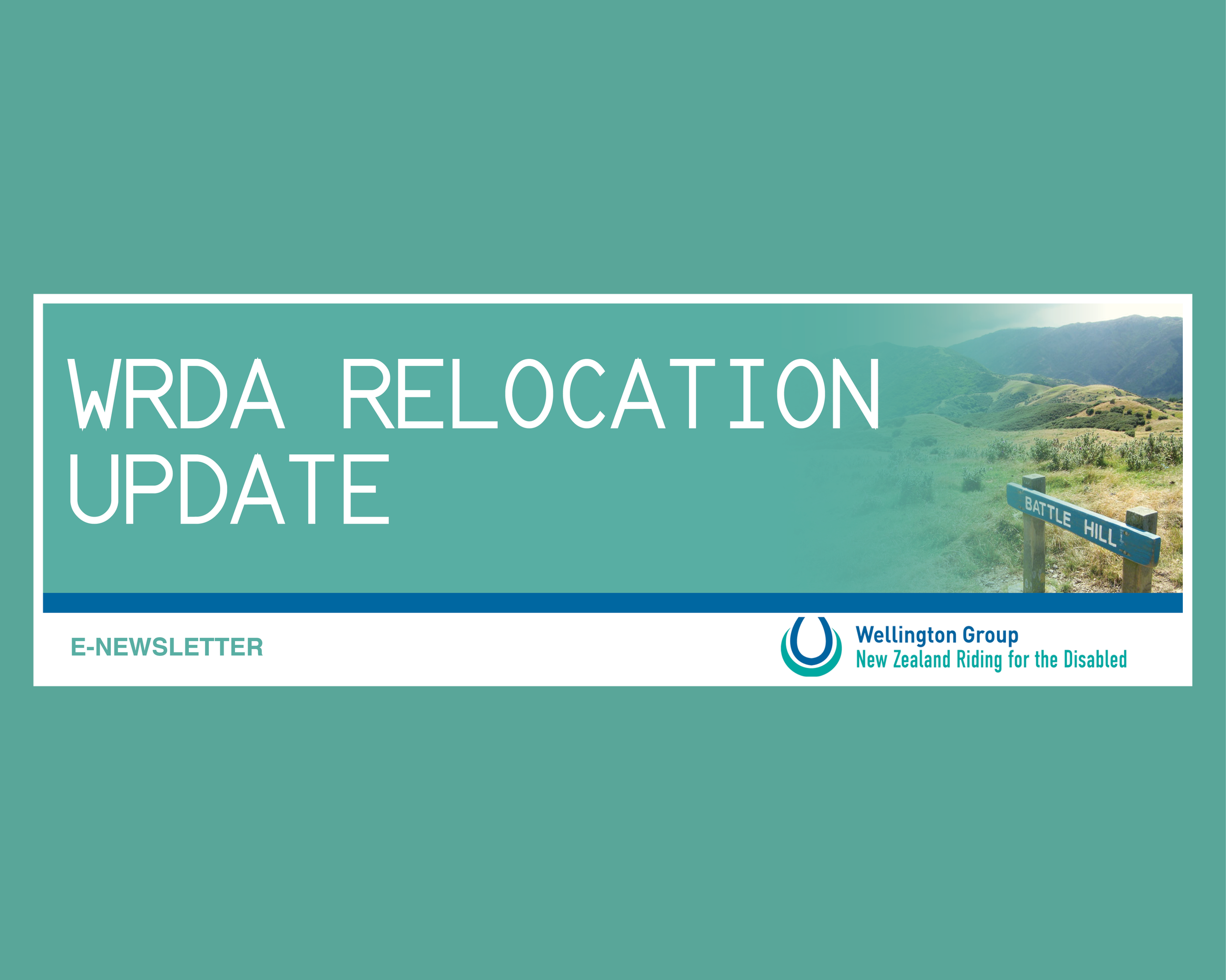 WRDA RELOCATION UPDATE

BATTLE HILL

E-NEWSLETTER

Wellington Group
New Zealand Riding for the Disabled